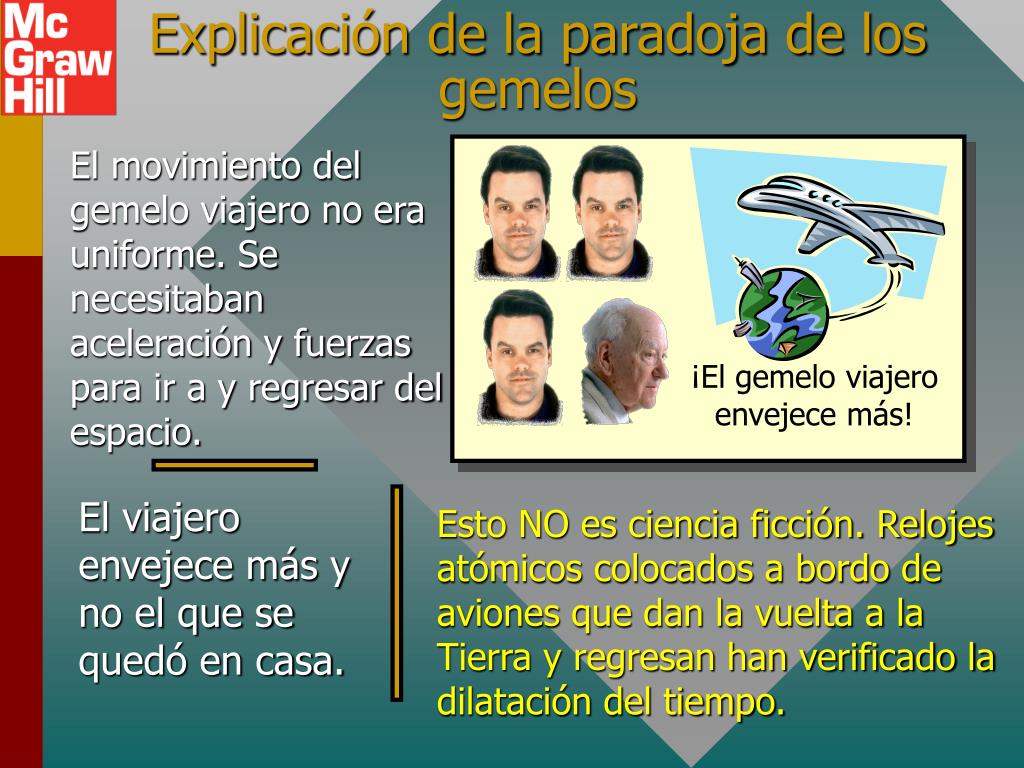 Mc Graw Hill

Explicación de la paradoja de los gemelos

El movimiento del gemelo viajero no era uniforme. Se necesitaban aceleración y fuerzas para ir a y regresar del espacio.

¡El gemelo viajero envejece más!

El viajero envejece más y no el que se quedó en casa.

Esto NO es ciencia ficción. Relojes atómicos colocados a bordo de aviones que dan la vuelta a la Tierra y regresan han verificado la dilatación del tiempo.